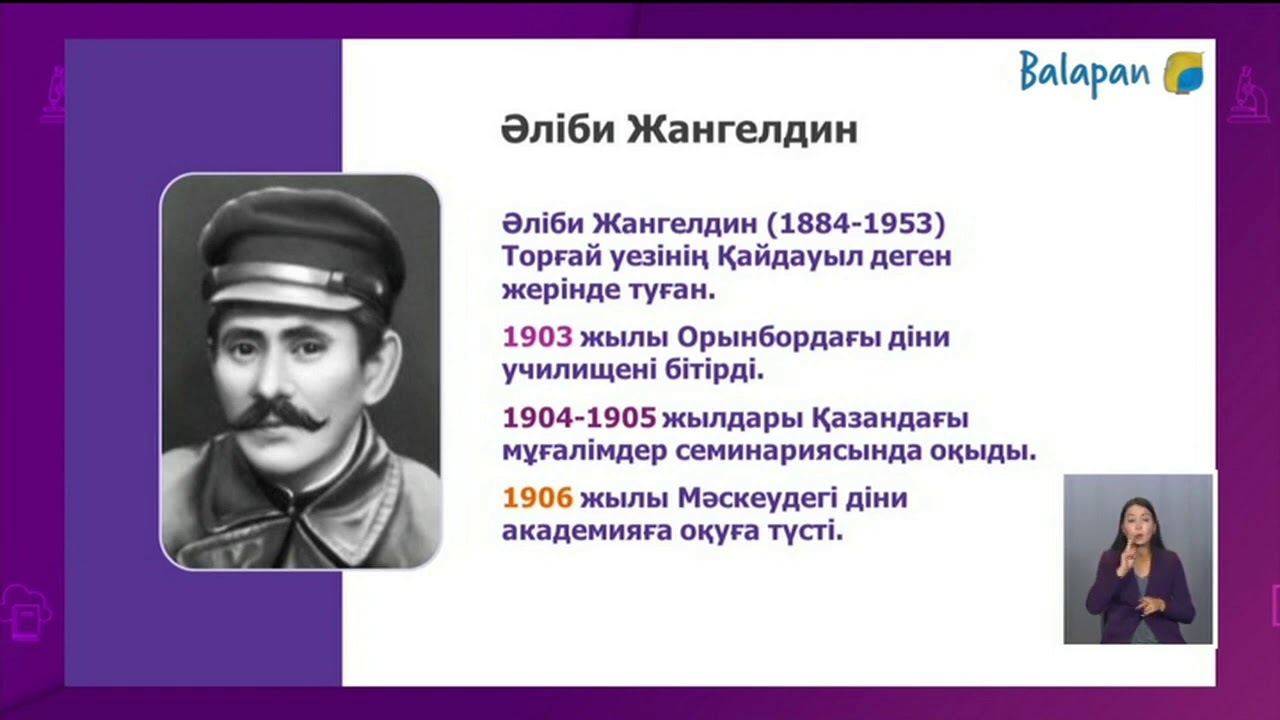 Balapan

Әліби Жангелдин

Әліби Жангелдин (1884-1953) Торғай уезінің Қайдауыл деген жерінде туған.

1903 жылы Орынбордағы діни училищені бітірді.

1904-1905 жылдары Қазандағы мұғалімдер семинариясында оқыды.

1906 жылы Мәскеудегі діни академияға оқуға түсті.